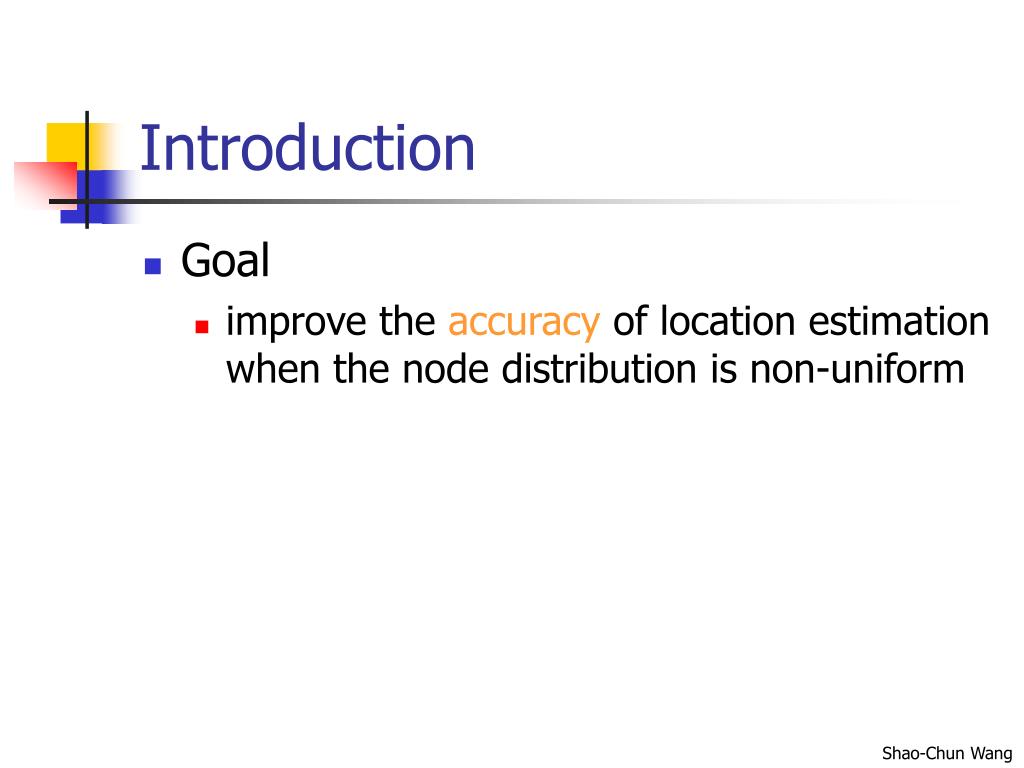 Introduction

Goal

improve the accuracy of location estimation when the node distribution is non-uniform

Shao-Chun Wang